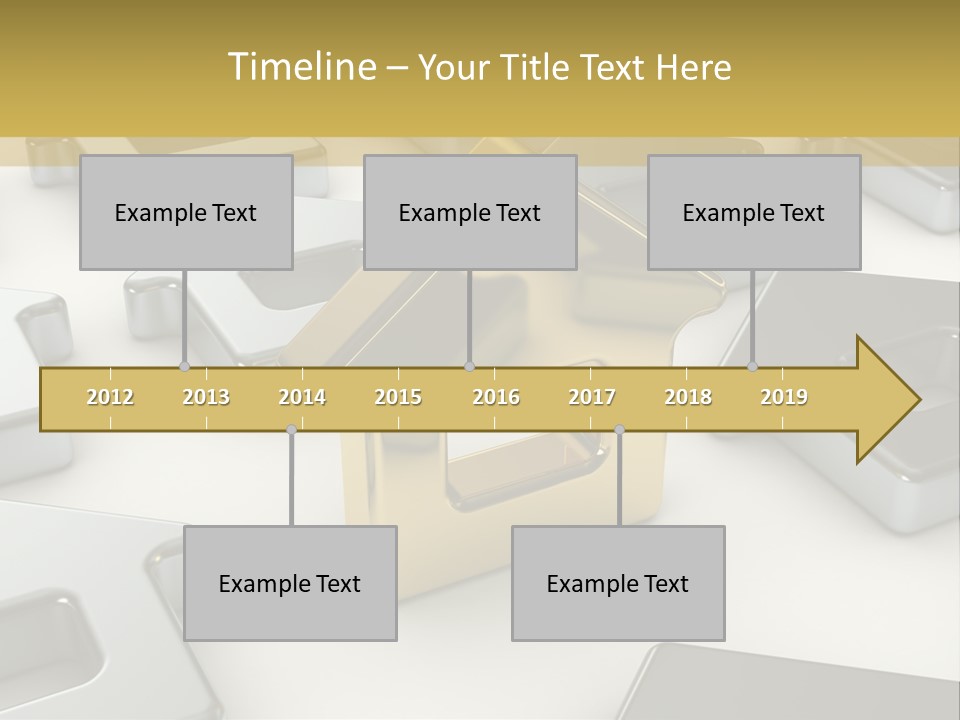 Timeline – Your Title Text Here

Example Text

Example Text

Example Text

2012 2013 2014 2015 2016 2017 2018 2019

Example Text

Example Text